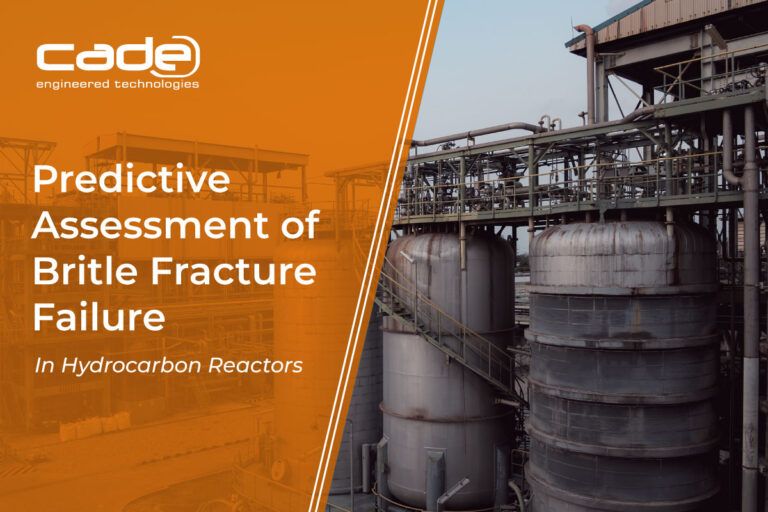 cade
engineered technologies

Predictive Assessment of Britle Fracture Failure

In Hydrocarbon Reactors